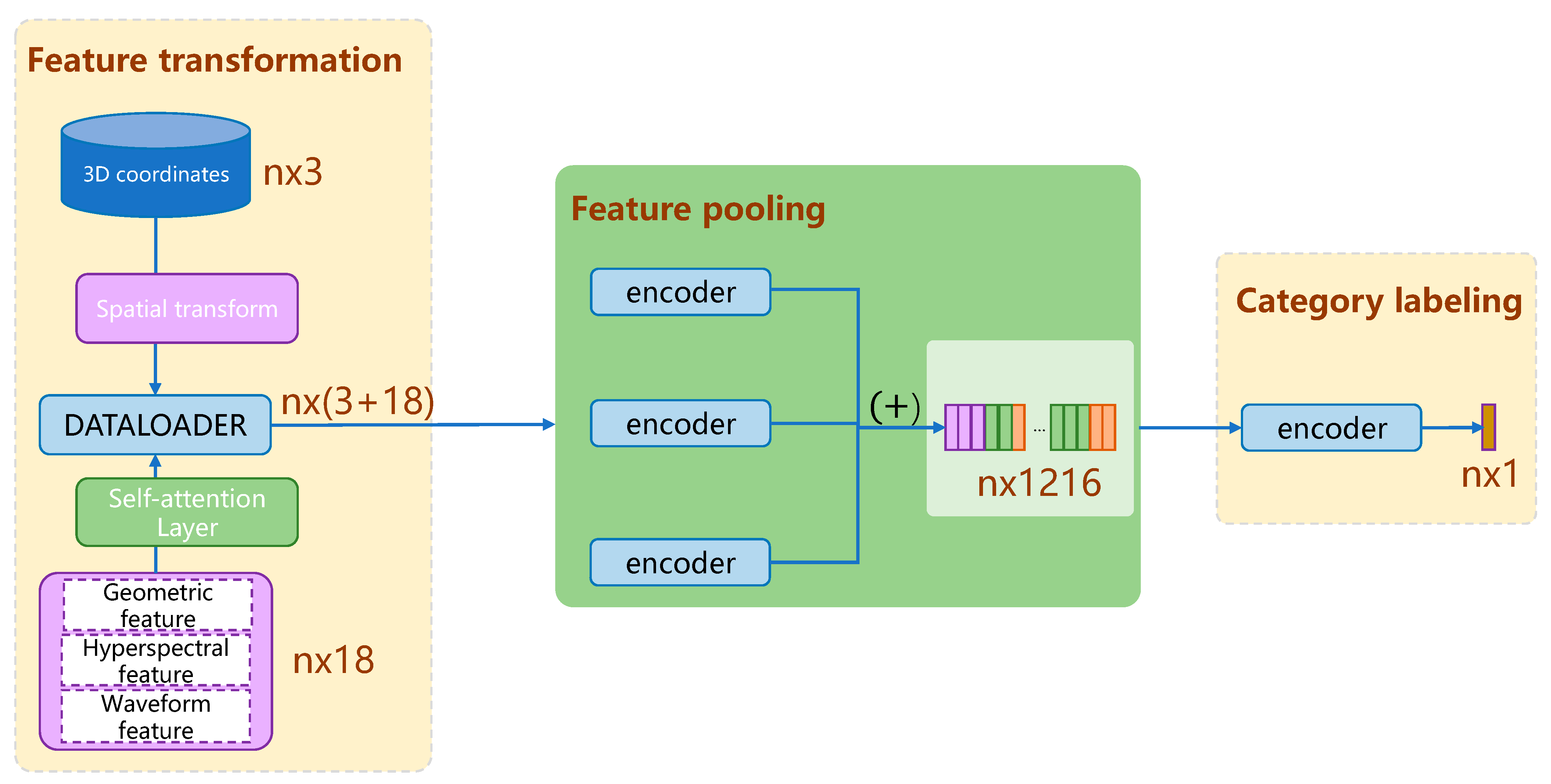 Feature transformation

3D coordinates

nx3

Spatial transform

DATALOADER

nx(3+18)

Self-attention Layer

Geometric feature

Hyperspectral feature

Waveform feature

nx18

Feature pooling

encoder

encoder

encoder

(+)

...

nx1216

Category labeling

encoder

nx1